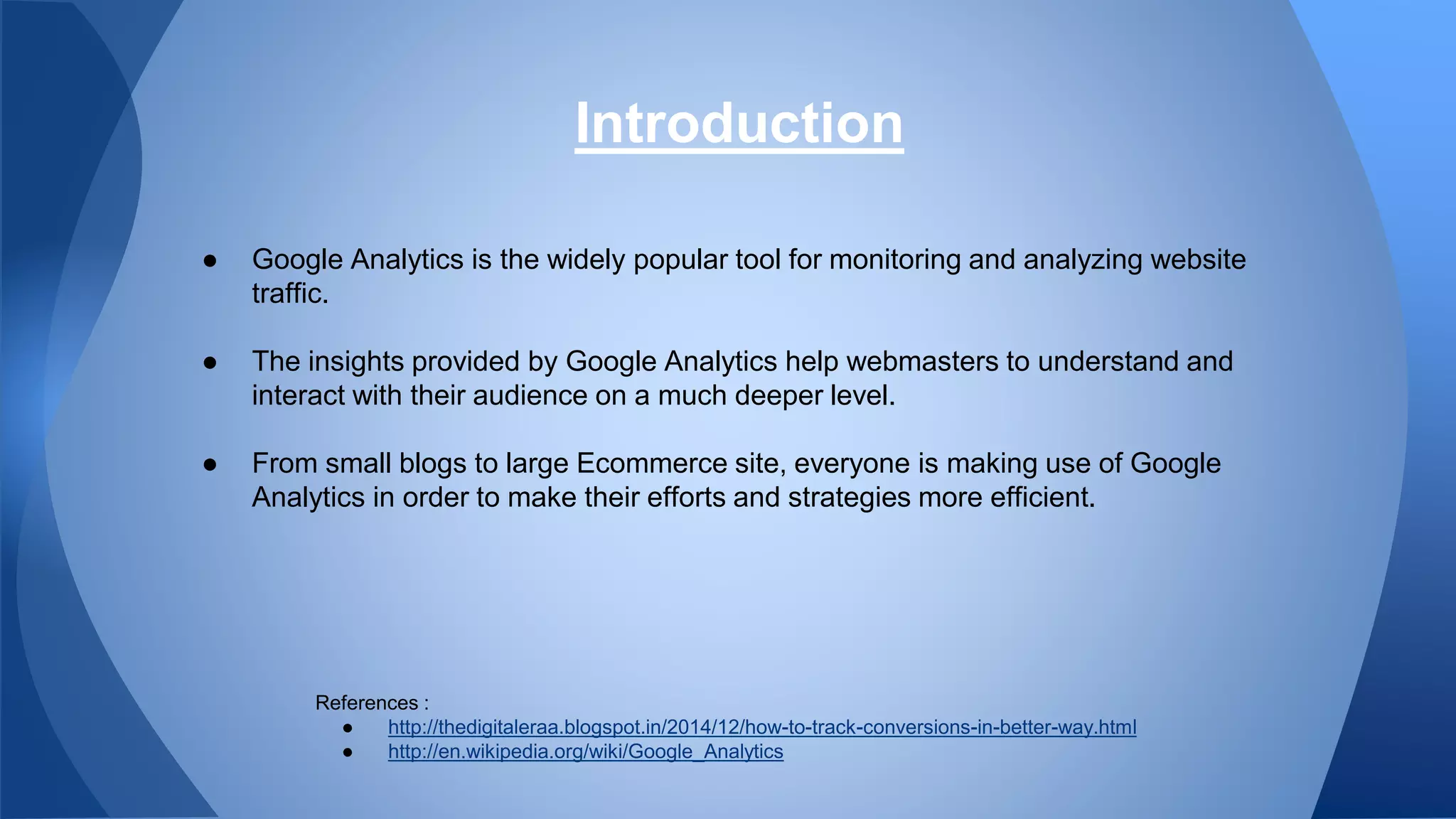 Introduction

● Google Analytics is the widely popular tool for monitoring and analyzing website traffic.

● The insights provided by Google Analytics help webmasters to understand and interact with their audience on a much deeper level.

● From small blogs to large Ecommerce site, everyone is making use of Google Analytics in order to make their efforts and strategies more efficient.

References :
● http://thedigitaleraa.blogspot.in/2014/12/how-to-track-conversions-in-better-way.html
● http://en.wikipedia.org/wiki/Google_Analytics